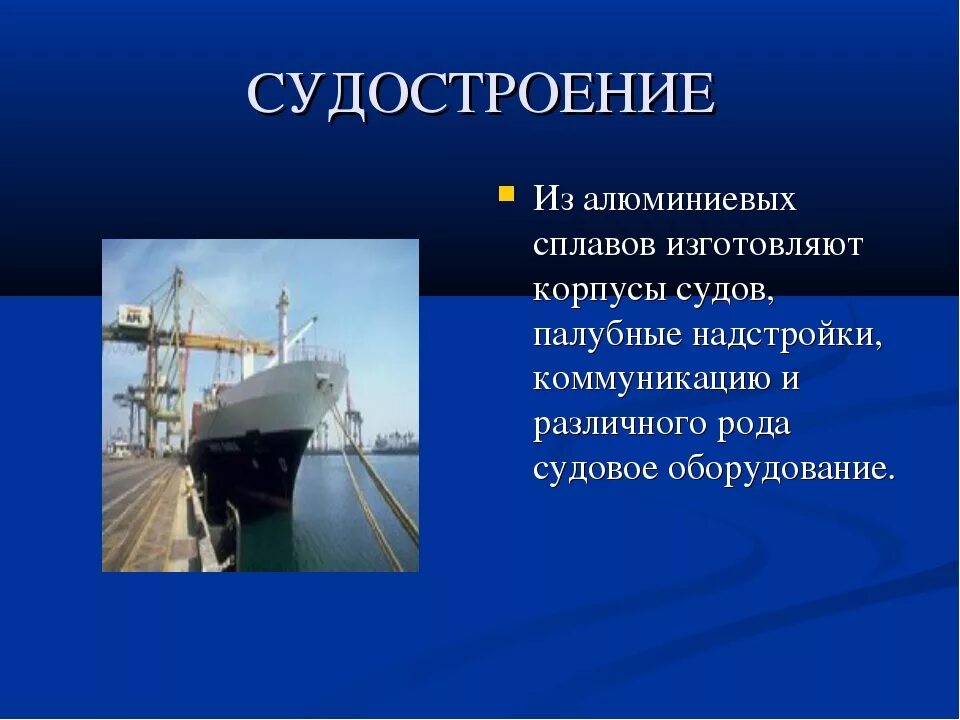 СУДОСТРОЕНИЕ

Из алюминиевых сплавов изготовляют корпусы судов, палубные надстройки, коммуникацию и различного рода судовое оборудование.